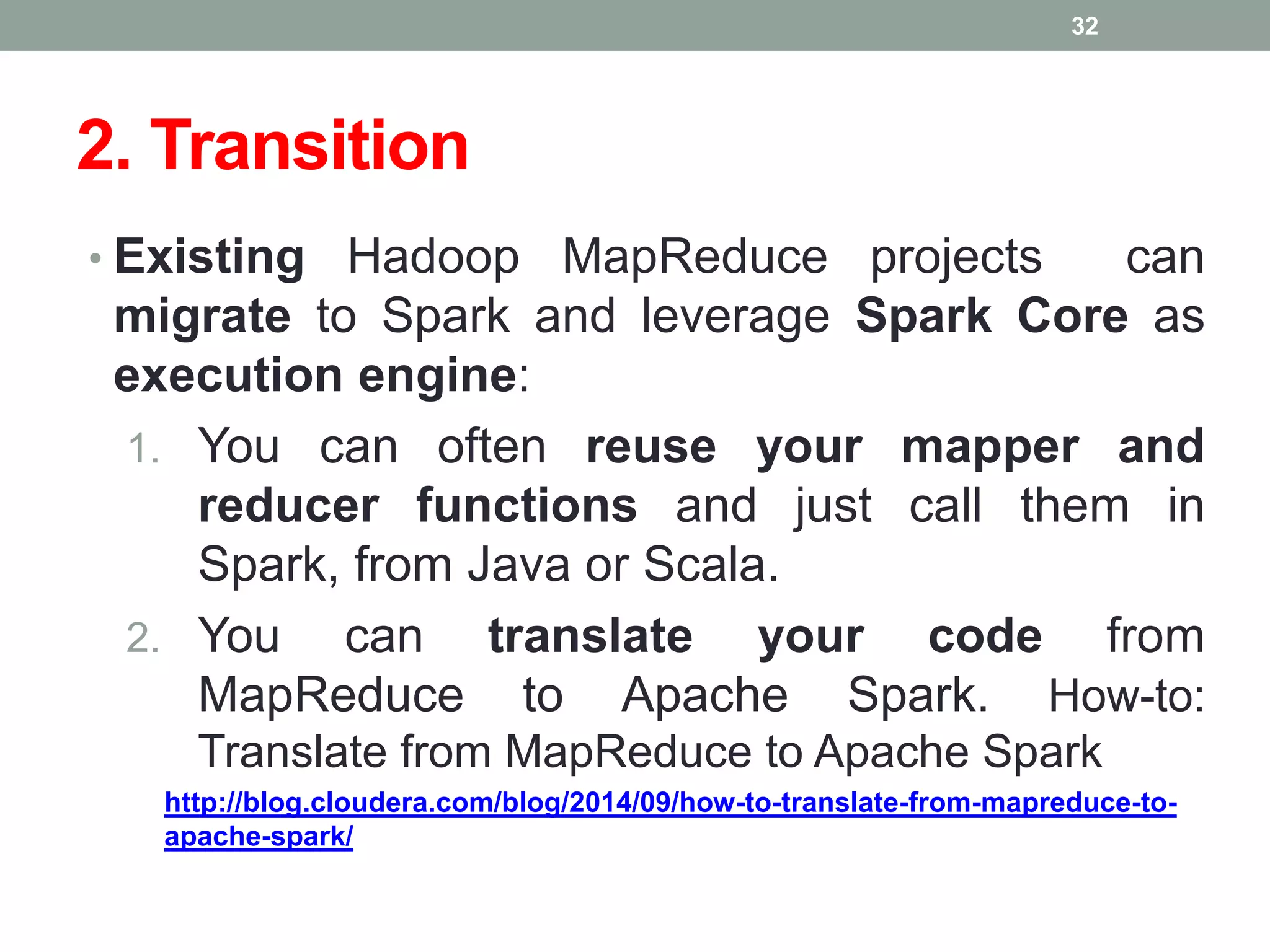 32

2. Transition

• Existing Hadoop MapReduce projects can migrate to Spark and leverage Spark Core as execution engine:

1. You can often reuse your mapper and reducer functions and just call them in Spark, from Java or Scala.

2. You can translate your code from MapReduce to Apache Spark. How-to: Translate from MapReduce to Apache Spark

http://blog.cloudera.com/blog/2014/09/how-to-translate-from-mapreduce-to-apache-spark/